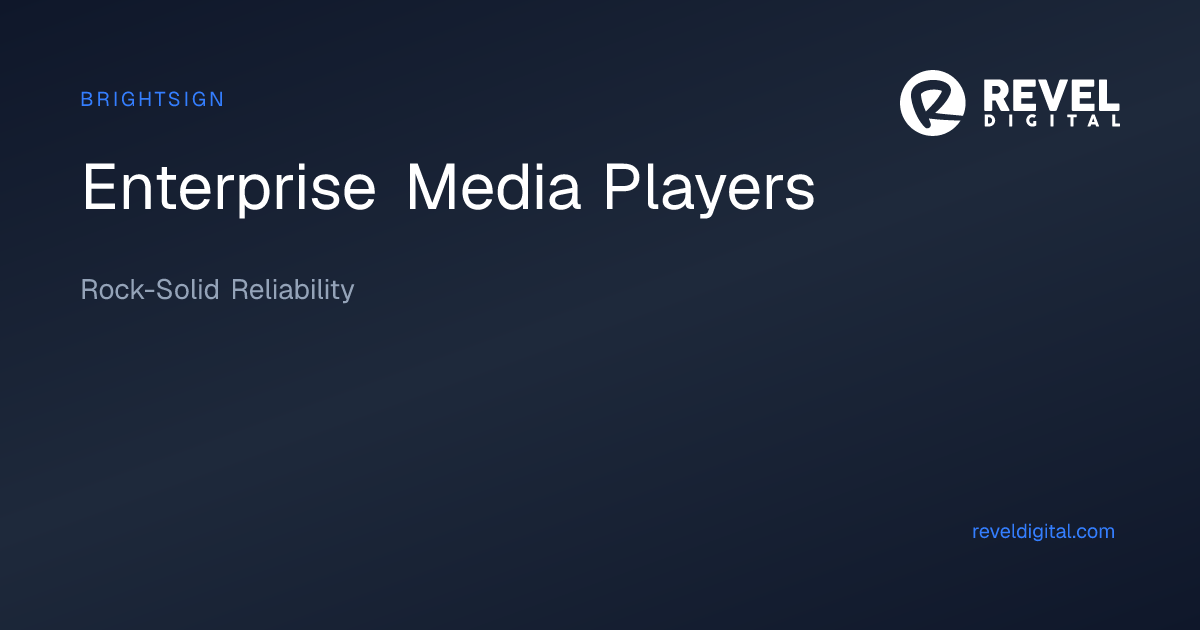 BRIGHTSIGN

REVEL DIGITAL

Enterprise Media Players

Rock-Solid Reliability

reveldigital.com